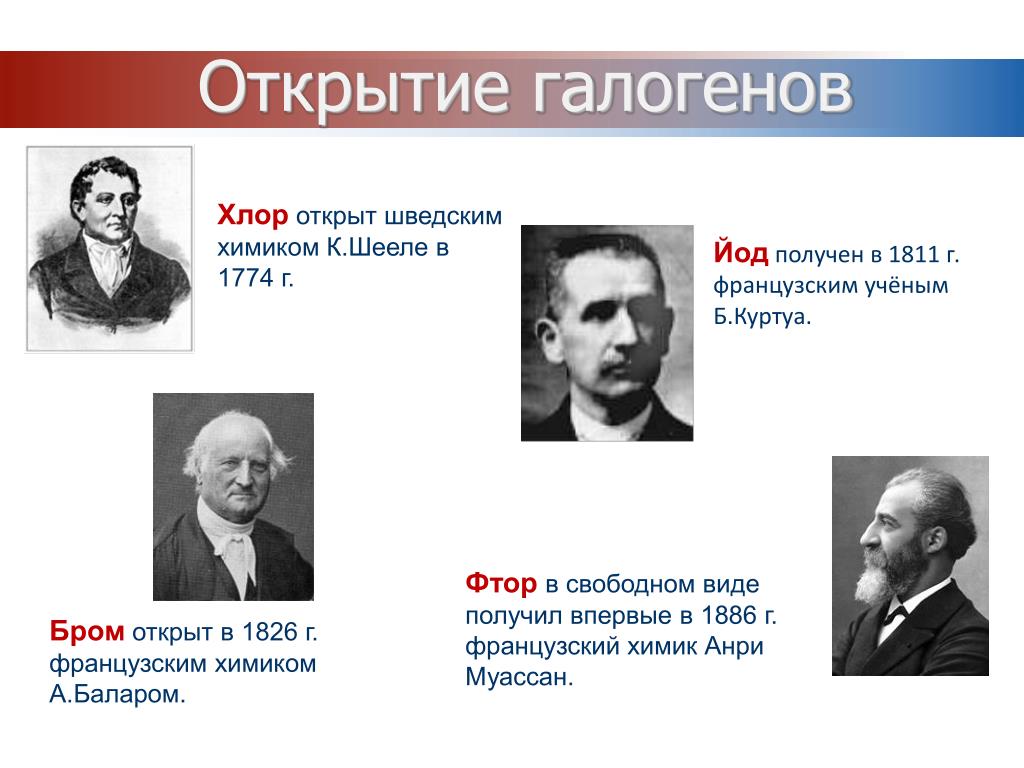 Открытие галогенов

Хлор открыт шведским химиком К.Шееле в 1774 г.

Йод получен в 1811 г. французским учёным Б.Куртуа.

Бром открыт в 1826 г. французским химиком А.Баларом.

Фтор в свободном виде получил впервые в 1886 г. французский химик Анри Муассан.